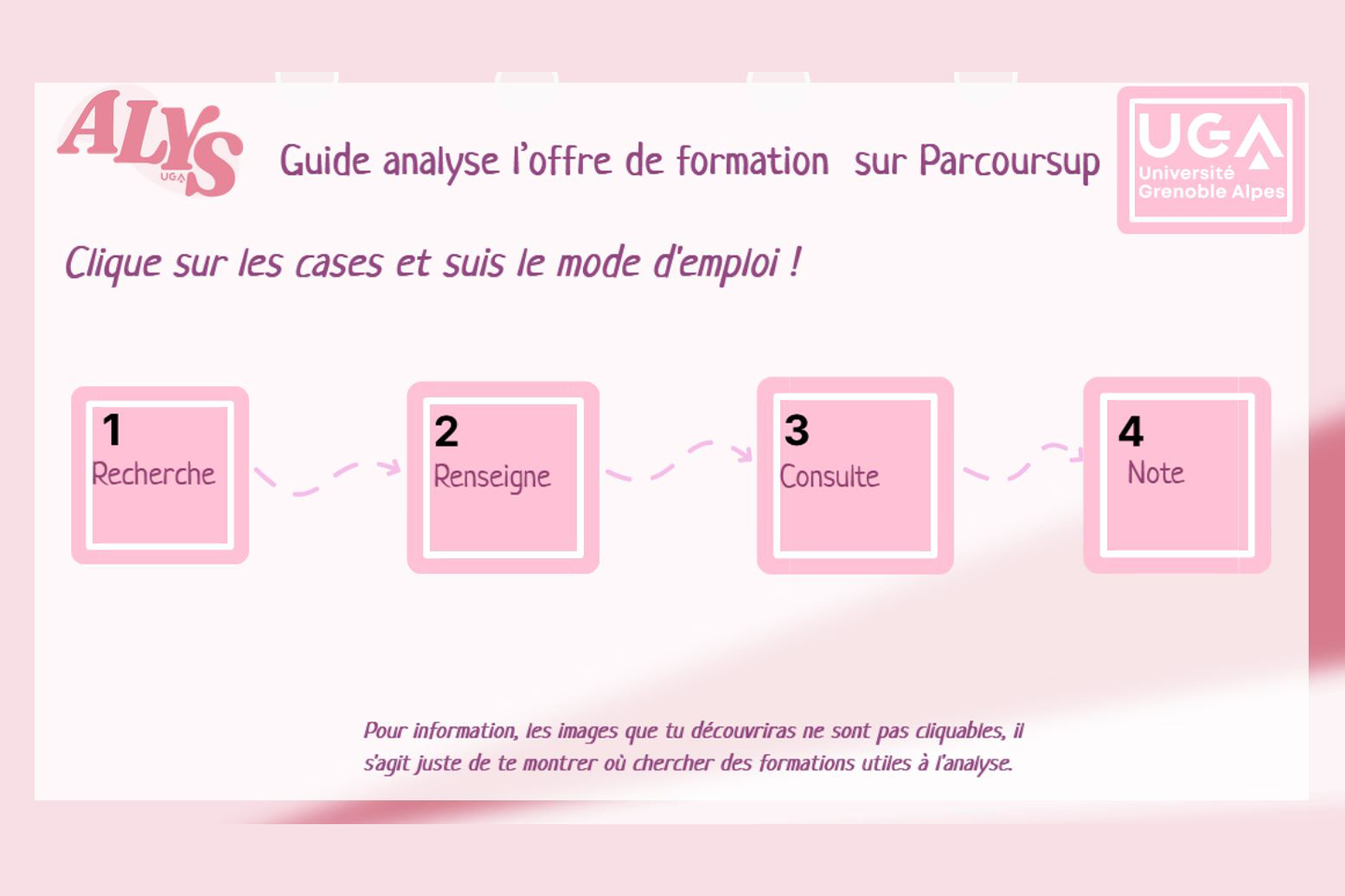 ALYS UGA

Guide analyse l'offre de formation sur Parcoursup

UGA Université Grenoble Alpes

Clique sur les cases et suis le mode d'emploi !

1 Recherche

2 Renseigne

3 Consulte

4 Note

Pour information, les images que tu découvriras ne sont pas cliquables, il s'agit juste de te montrer où chercher des formations utiles à l'analyse.